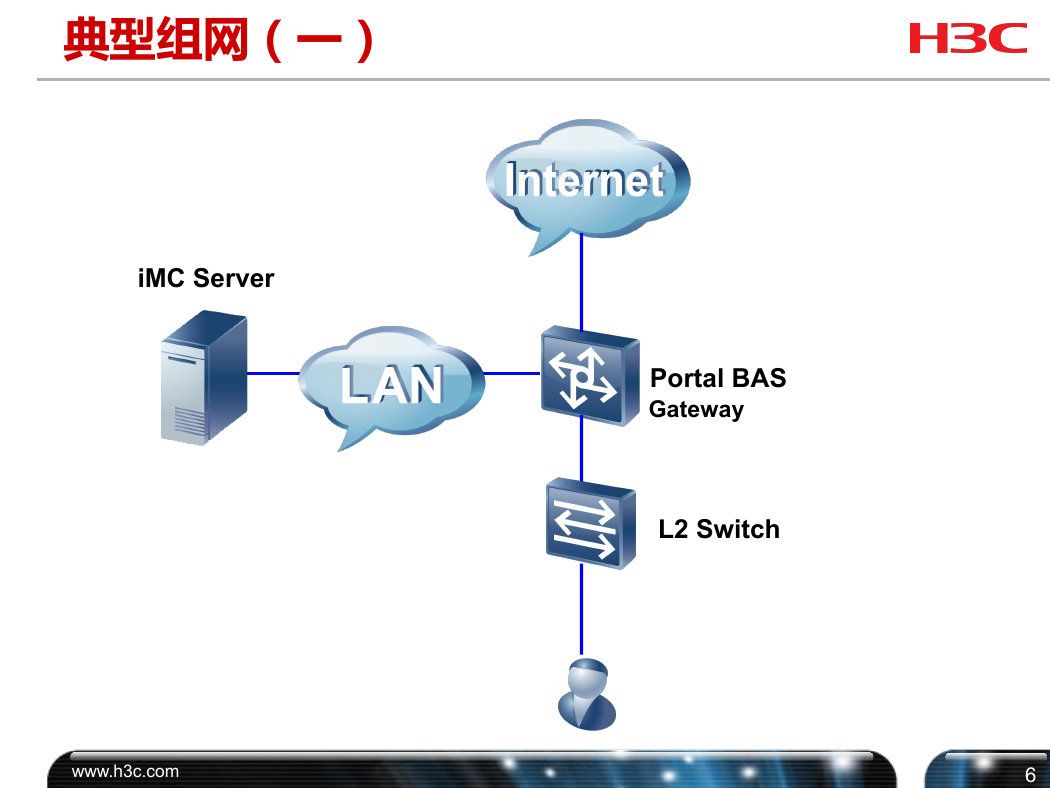 典型组网（一）

H3C

Internet

iMC Server

LAN

Portal BAS
Gateway

L2 Switch

www.h3c.com

6